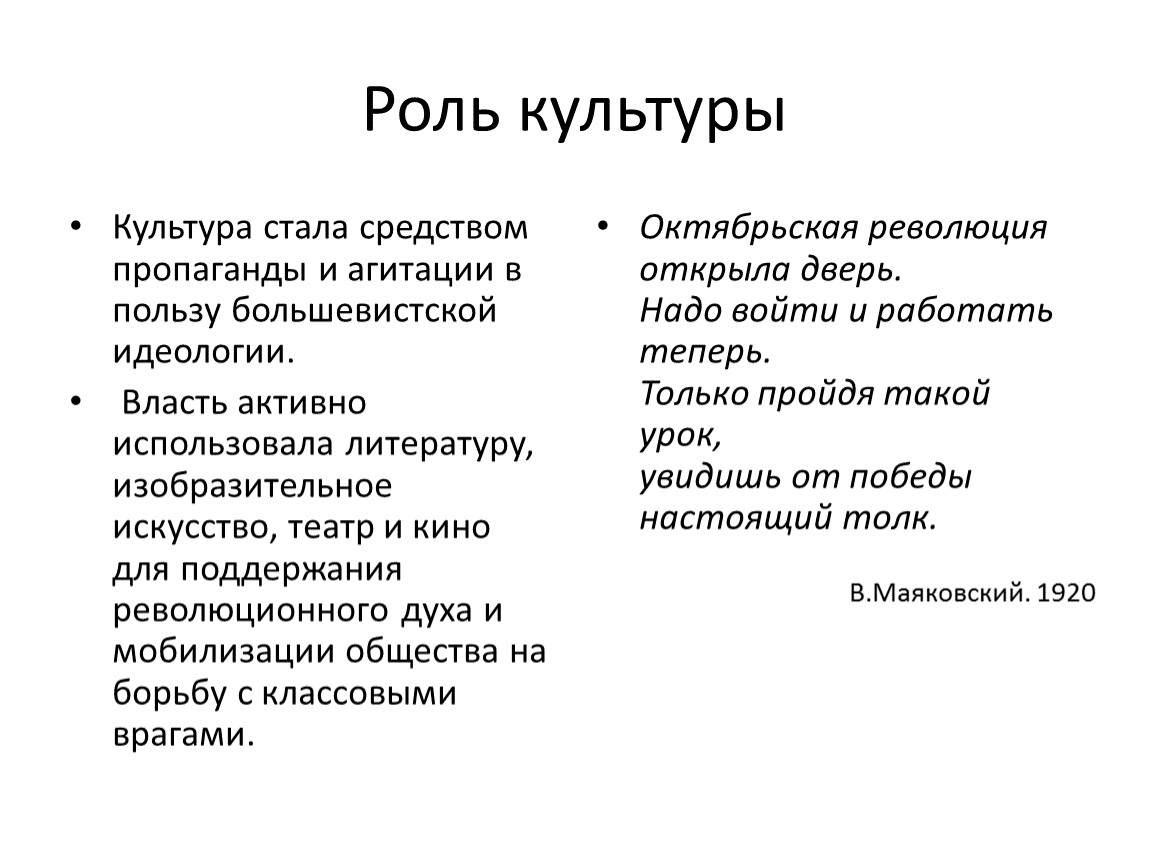 Роль культуры

• Культура стала средством пропаганды и агитации в пользу большевистской идеологии.

• Власть активно использовала литературу, изобразительное искусство, театр и кино для поддержания революционного духа и мобилизации общества на борьбу с классовыми врагами.

• Октябрьская революция
открыла дверь.
Надо войти и работать
теперь.
Только пройдя такой
урок,
увидишь от победы
настоящий толк.

В.Маяковский. 1920